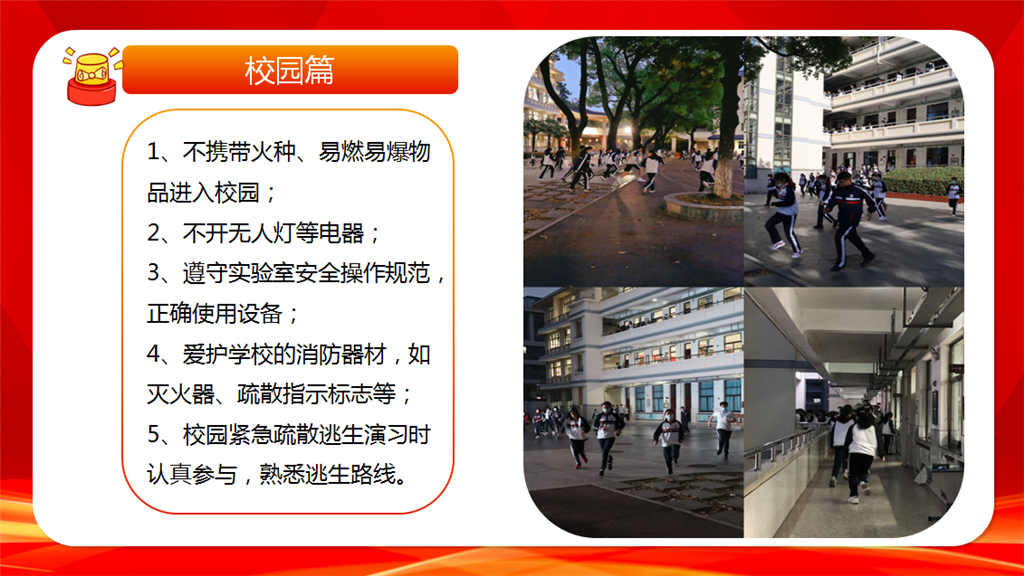 校园篇

1、不携带火种、易燃易爆物品进入校园；
2、不开无人灯等电器；
3、遵守实验室安全操作规范，正确使用设备；
4、爱护学校的消防器材，如灭火器、疏散指示标志等；
5、校园紧急疏散逃生演习时认真参与，熟悉逃生路线。